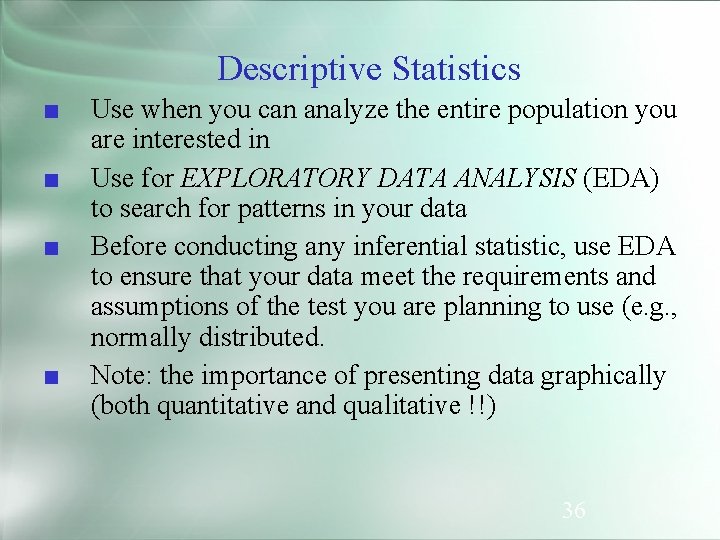 Descriptive Statistics

■ Use when you can analyze the entire population you are interested in

■ Use for EXPLORATORY DATA ANALYSIS (EDA) to search for patterns in your data

■ Before conducting any inferential statistic, use EDA to ensure that your data meet the requirements and assumptions of the test you are planning to use (e.g., normally distributed.

■ Note: the importance of presenting data graphically (both quantitative and qualitative !!)

36